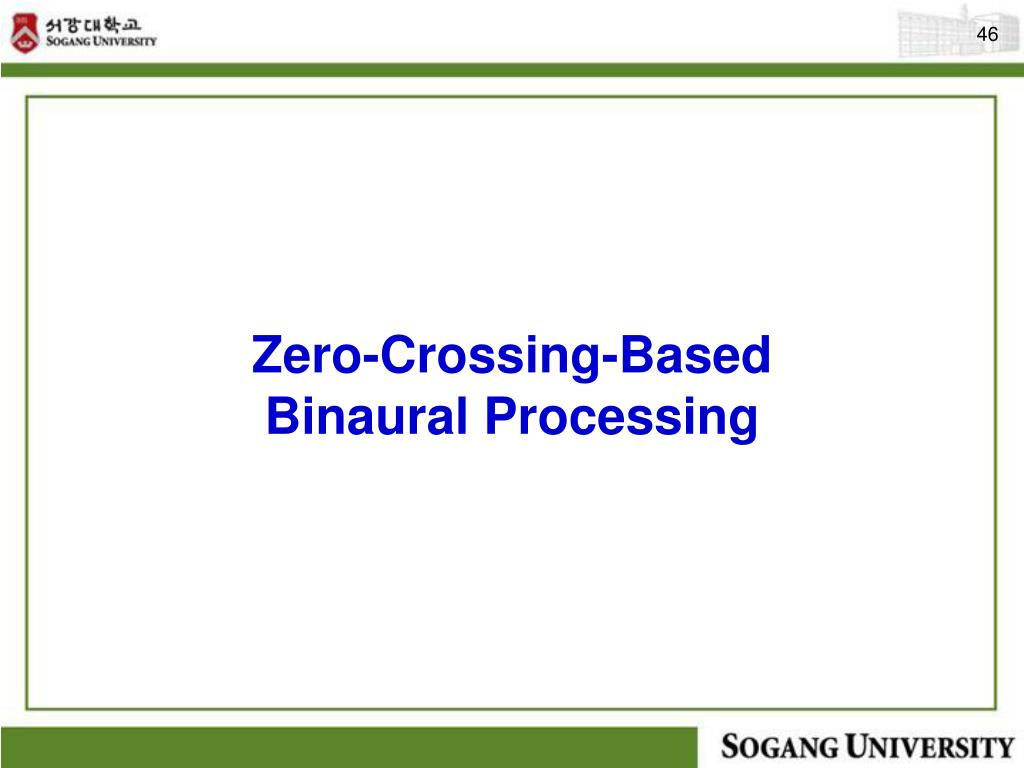 서강대학교
SOGANG UNIVERSITY

46

Zero-Crossing-Based
Binaural Processing

SOGANG UNIVERSITY